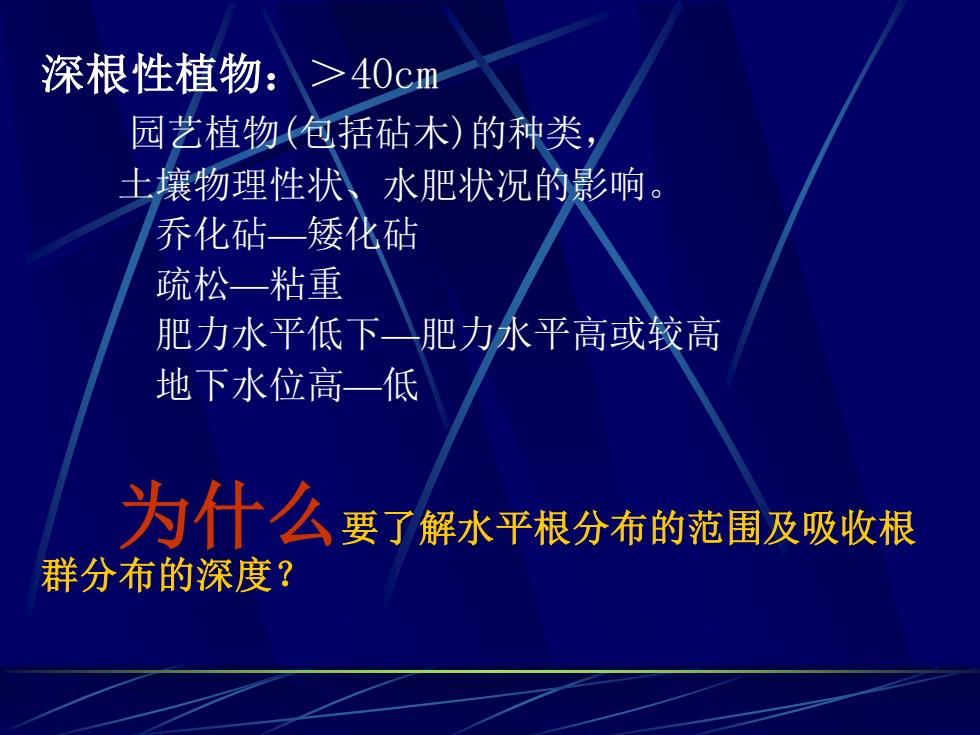 深根性植物：＞40cm

园艺植物(包括砧木)的种类，
土壤物理性状、水肥状况的影响。
乔化砧—矮化砧
疏松—粘重
肥力水平低下—肥力水平高或较高
地下水位高—低

为什么要了解水平根分布的范围及吸收根群分布的深度？